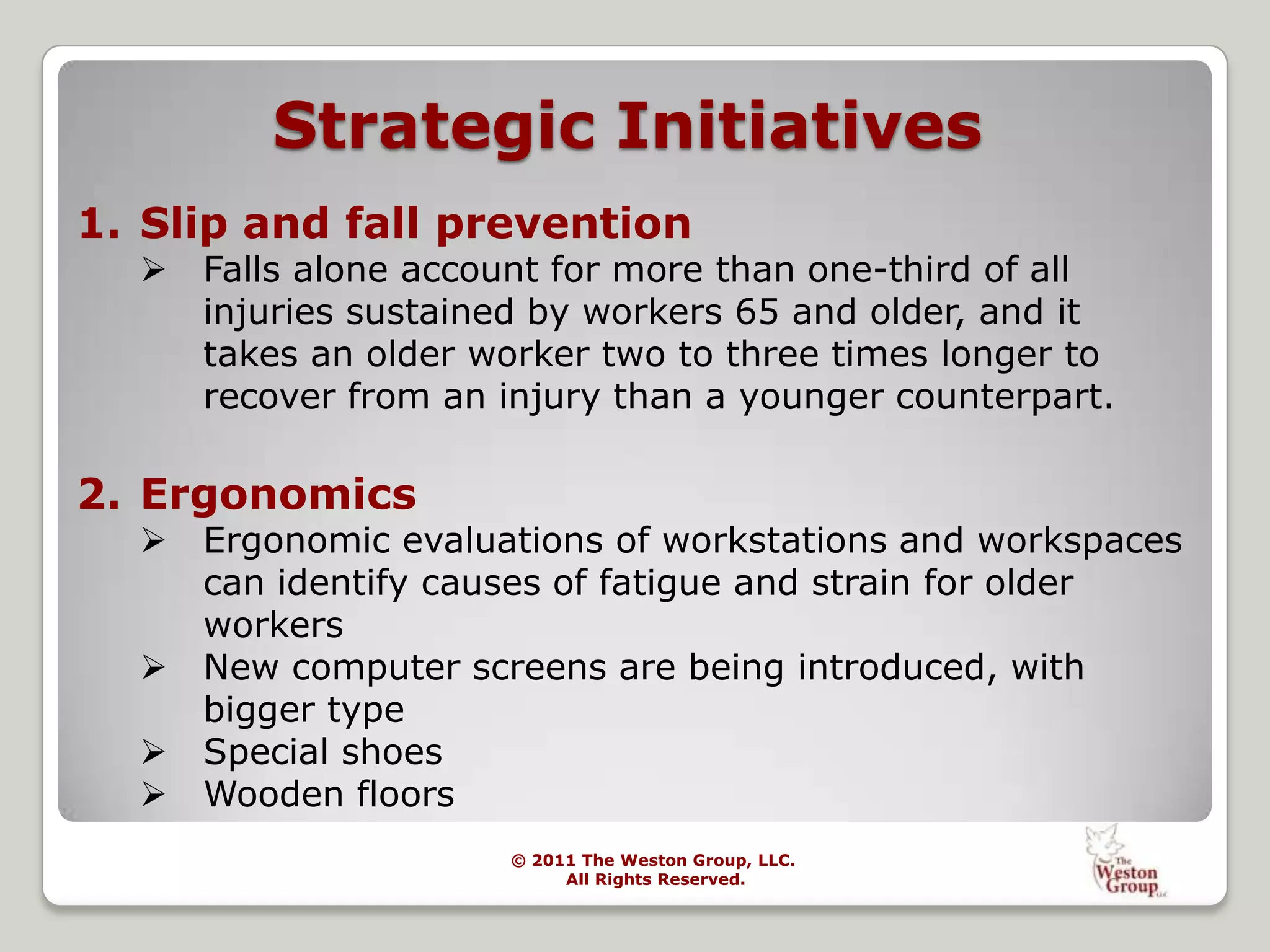 Strategic Initiatives

1. Slip and fall prevention

➢ Falls alone account for more than one-third of all injuries sustained by workers 65 and older, and it takes an older worker two to three times longer to recover from an injury than a younger counterpart.

2. Ergonomics

➢ Ergonomic evaluations of workstations and workspaces can identify causes of fatigue and strain for older workers

➢ New computer screens are being introduced, with bigger type

➢ Special shoes

➢ Wooden floors

© 2011 The Weston Group, LLC.
All Rights Reserved.

The Weston Group LLC